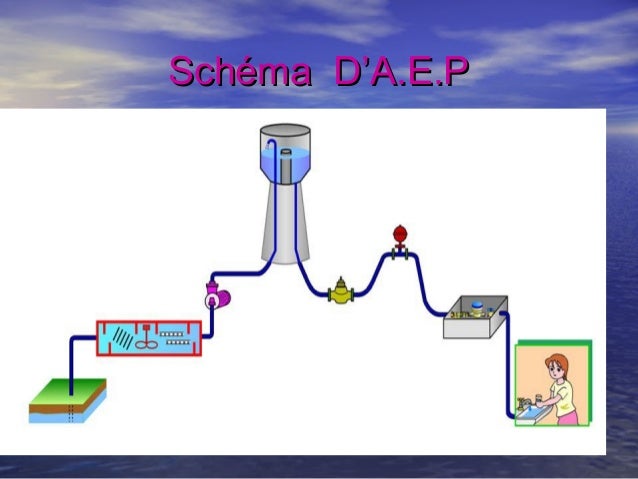 Schéma D'A.E.P